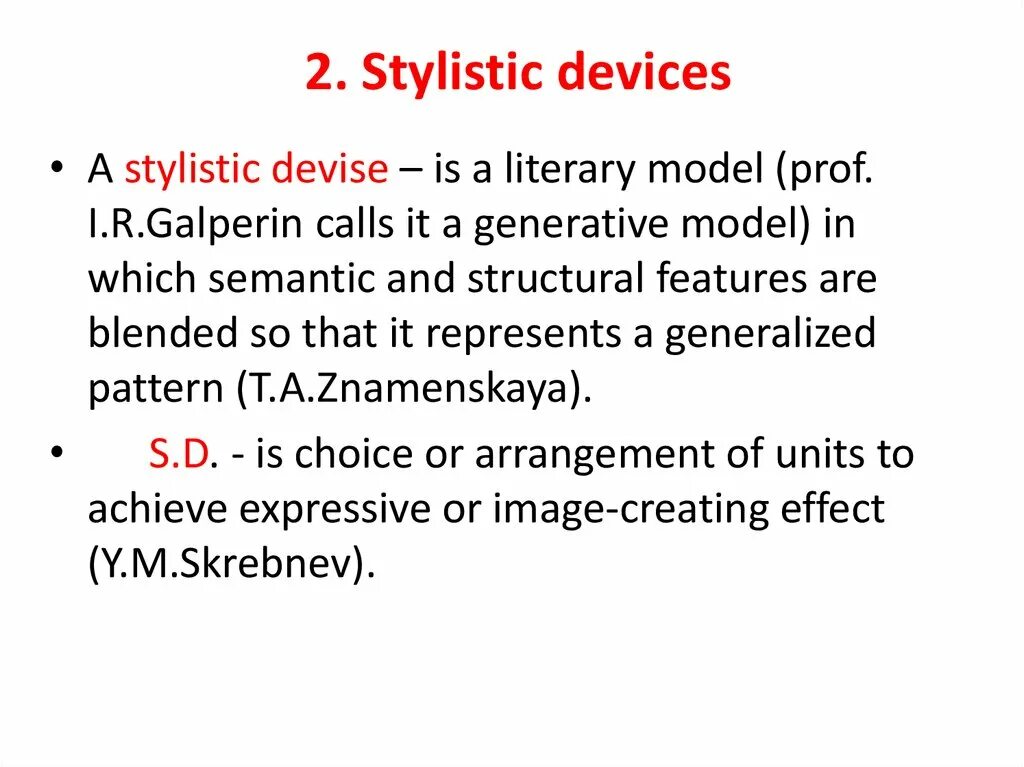 2. Stylistic devices

• A stylistic devise – is a literary model (prof. I.R.Galperin calls it a generative model) in which semantic and structural features are blended so that it represents a generalized pattern (T.A.Znamenskaya).

• S.D. - is choice or arrangement of units to achieve expressive or image-creating effect (Y.M.Skrebnev).